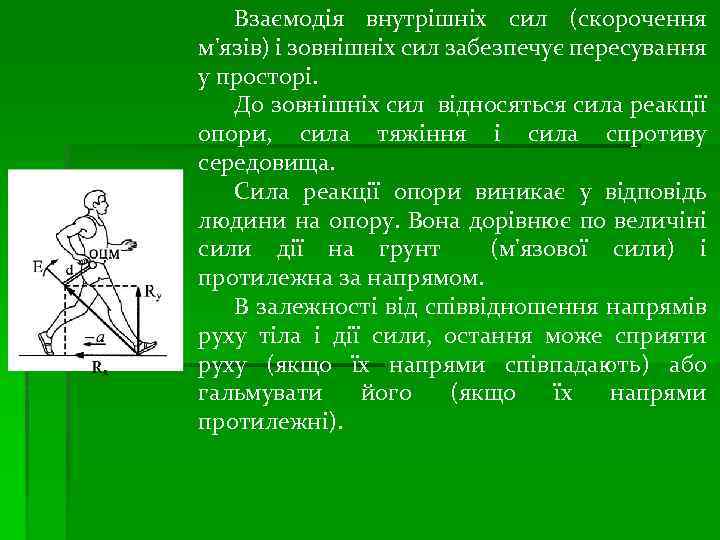 Взаємодія внутрішніх сил (скорочення м'язів) і зовнішніх сил забезпечує пересування у просторі.

До зовнішніх сил відносяться сила реакції опори, сила тяжіння і сила спротиву середовища.

Сила реакції опори виникає у відповідь людини на опору. Вона дорівнює по величині сили дії на грунт (м'язової сили) і протилежна за напрямом.

В залежності від співвідношення напрямів руху тіла і дії сили, остання може сприяти руху (якщо їх напрями співпадають) або гальмувати його (якщо їх напрями протилежні).

ОЦМ
F
d
$R_y$
$-a$
$R_x$